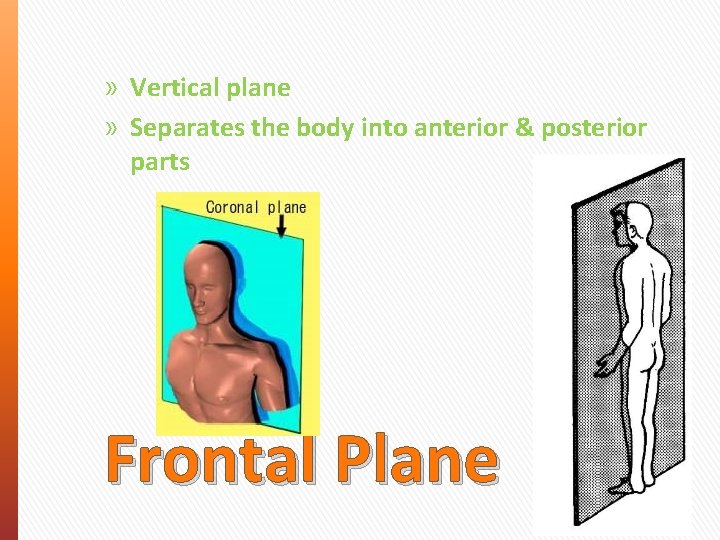 » Vertical plane
» Separates the body into anterior & posterior parts

Coronal plane

Frontal Plane